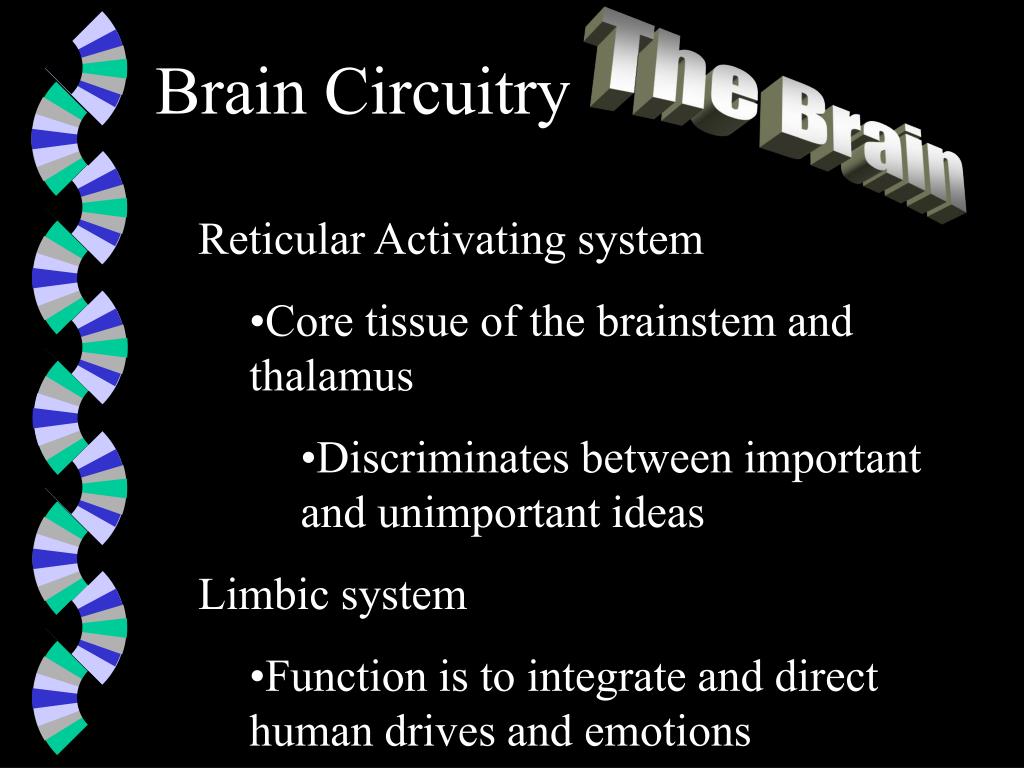 Brain Circuitry

The Brain

Reticular Activating system

•Core tissue of the brainstem and thalamus

•Discriminates between important and unimportant ideas

Limbic system

•Function is to integrate and direct human drives and emotions